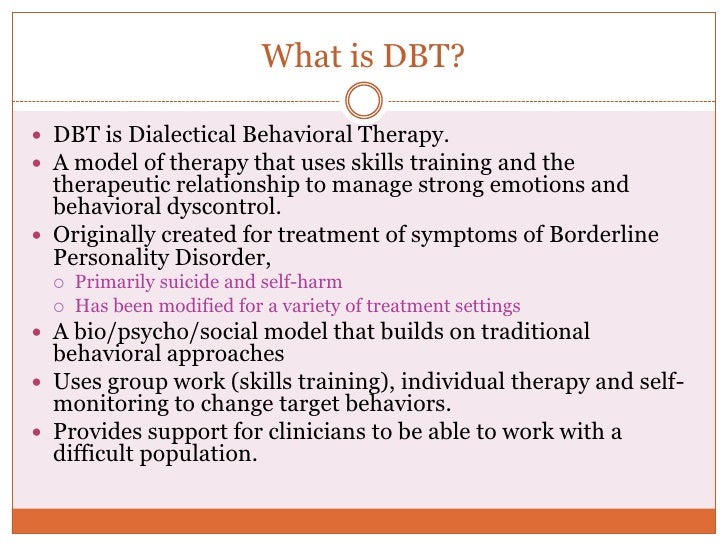 What is DBT?

- DBT is Dialectical Behavioral Therapy.
- A model of therapy that uses skills training and the therapeutic relationship to manage strong emotions and behavioral dyscontrol.
- Originally created for treatment of symptoms of Borderline Personality Disorder,
  - Primarily suicide and self-harm
  - Has been modified for a variety of treatment settings
- A bio/psycho/social model that builds on traditional behavioral approaches
- Uses group work (skills training), individual therapy and self-monitoring to change target behaviors.
- Provides support for clinicians to be able to work with a difficult population.